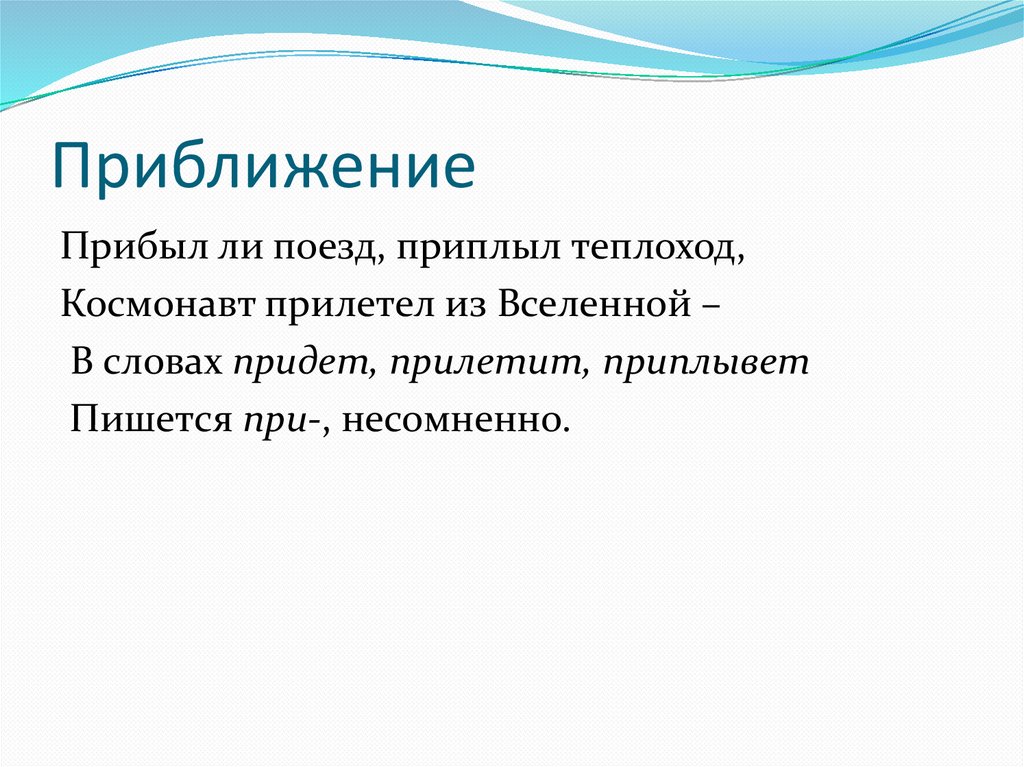 Приближение

Прибыл ли поезд, приплыл теплоход,
Космонавт прилетел из Вселенной –
В словах придет, прилетит, приплывет
Пишется при-, несомненно.